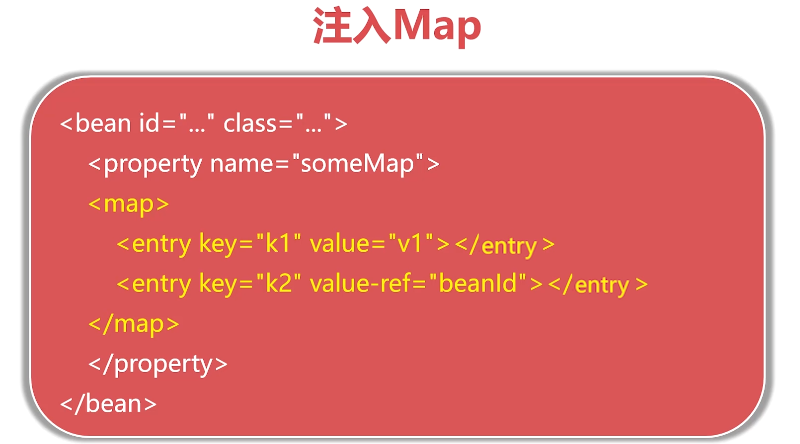 注入Map

<bean id="..." class="...">
<property name="someMap">
<map>
<entry key="k1" value="v1"></entry>
<entry key="k2" value-ref="beanId"></entry>
</map>
</property>
</bean>